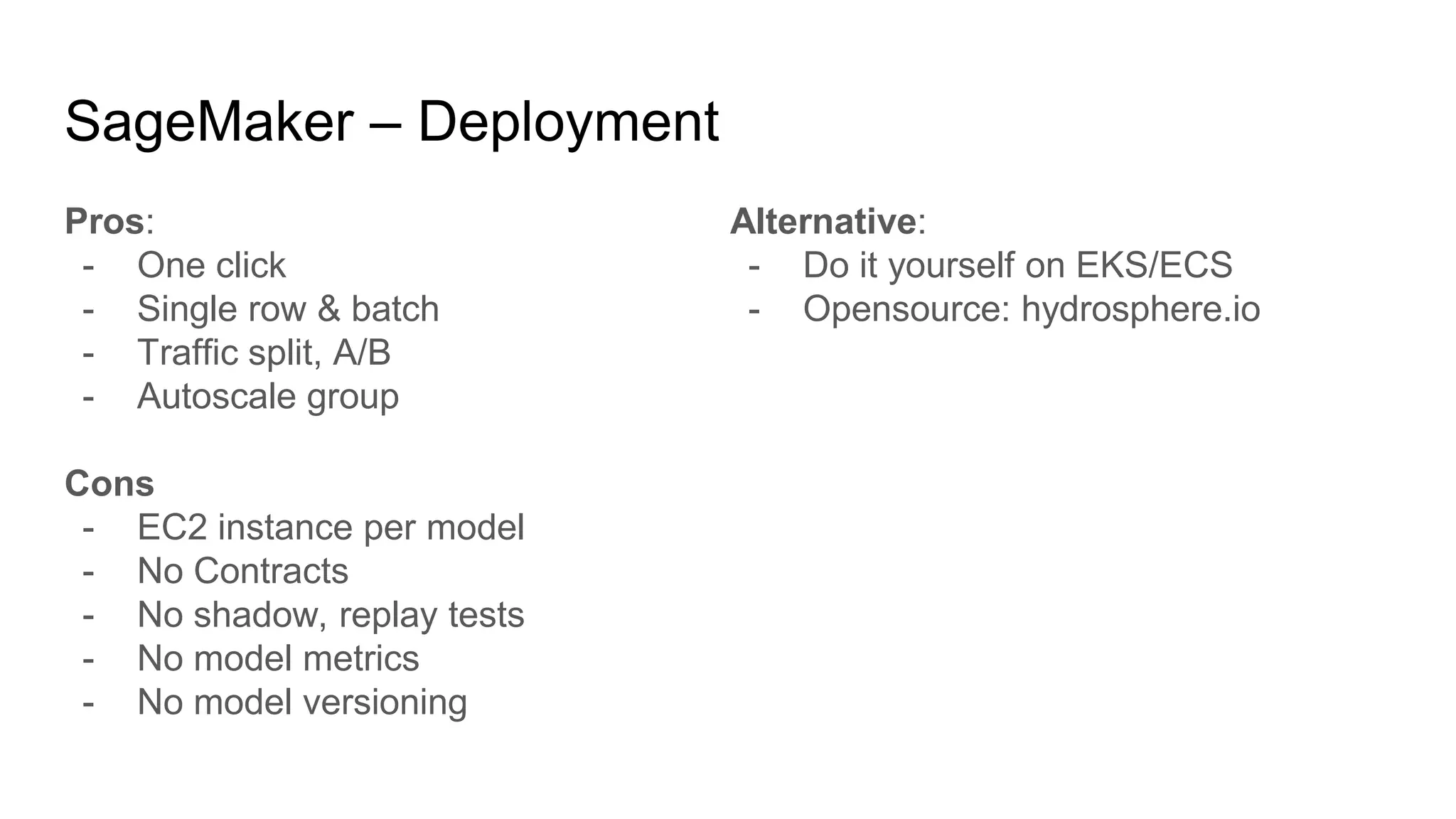 SageMaker – Deployment

Pros:
- One click
- Single row & batch
- Traffic split, A/B
- Autoscale group

Cons
- EC2 instance per model
- No Contracts
- No shadow, replay tests
- No model metrics
- No model versioning

Alternative:
- Do it yourself on EKS/ECS
- Opensource: hydrosphere.io